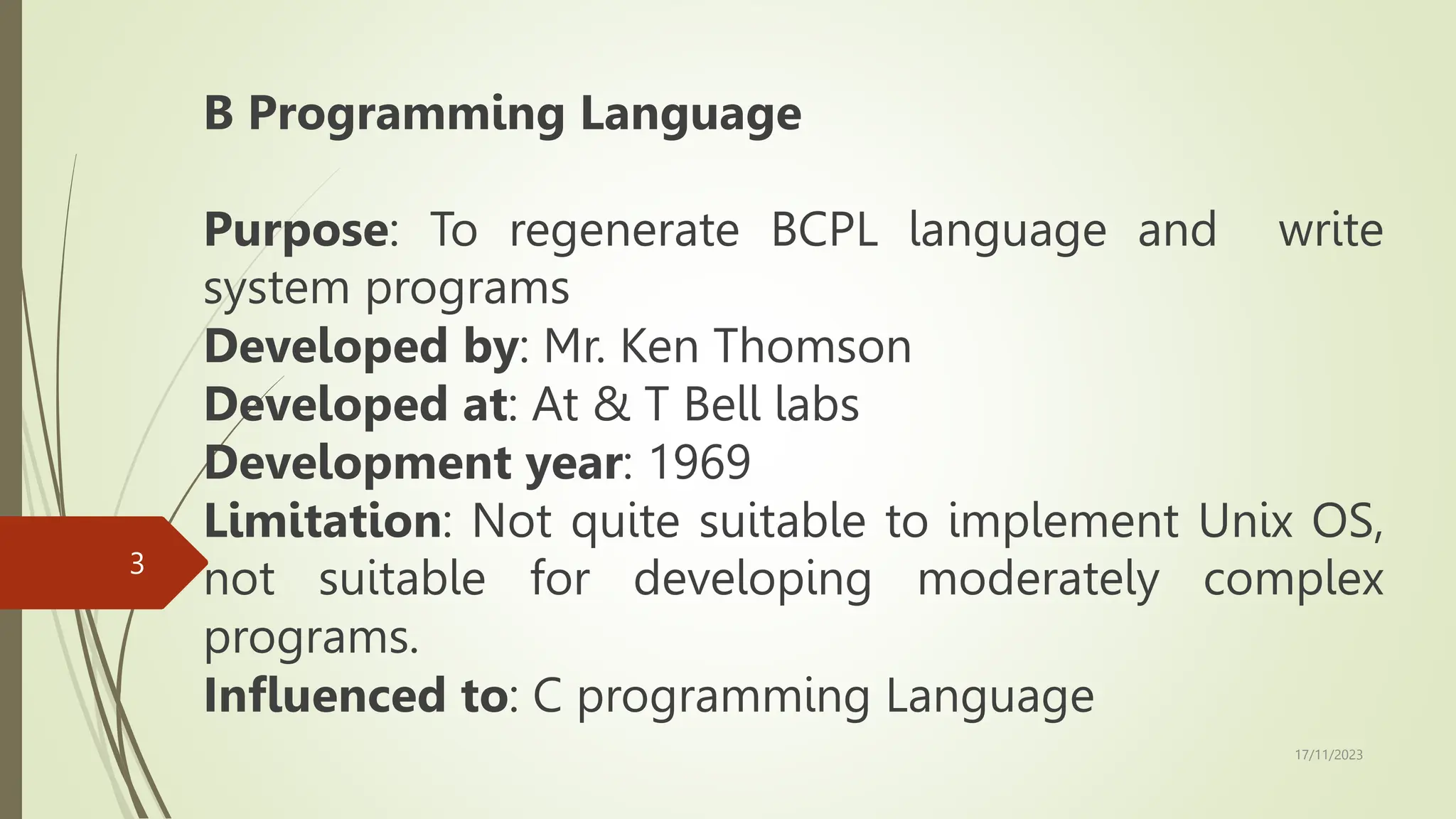 B Programming Language

Purpose: To regenerate BCPL language and write system programs
Developed by: Mr. Ken Thomson
Developed at: At & T Bell labs
Development year: 1969
Limitation: Not quite suitable to implement Unix OS, not suitable for developing moderately complex programs.
Influenced to: C programming Language

3

17/11/2023